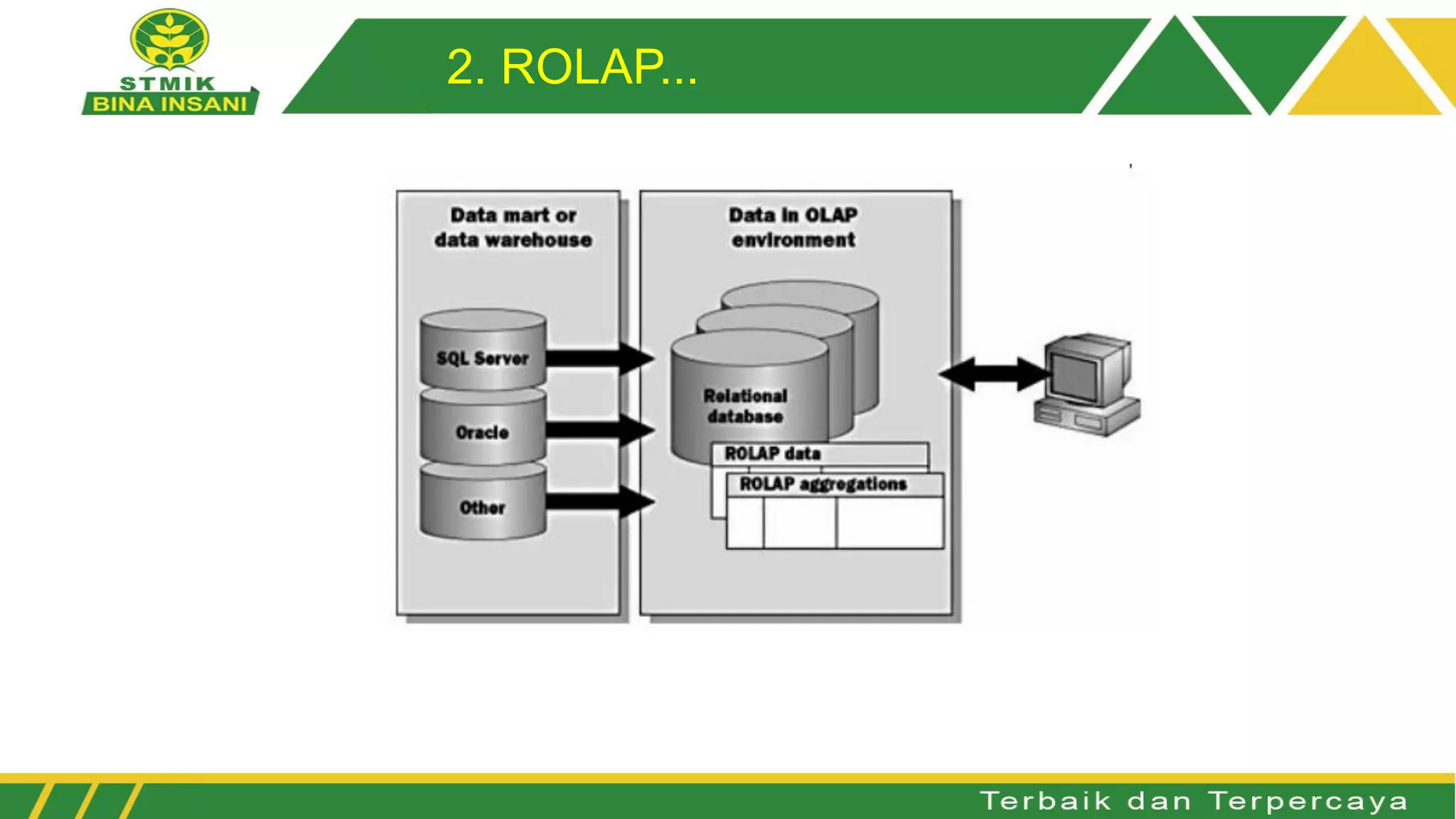 STMIK
BINA INSANI

2. ROLAP...

Data mart or data warehouse

SQL Server

Oracle

Other

Data in OLAP environment

Relational database

ROLAP data

ROLAP aggregations

Terbaik dan Terpercaya